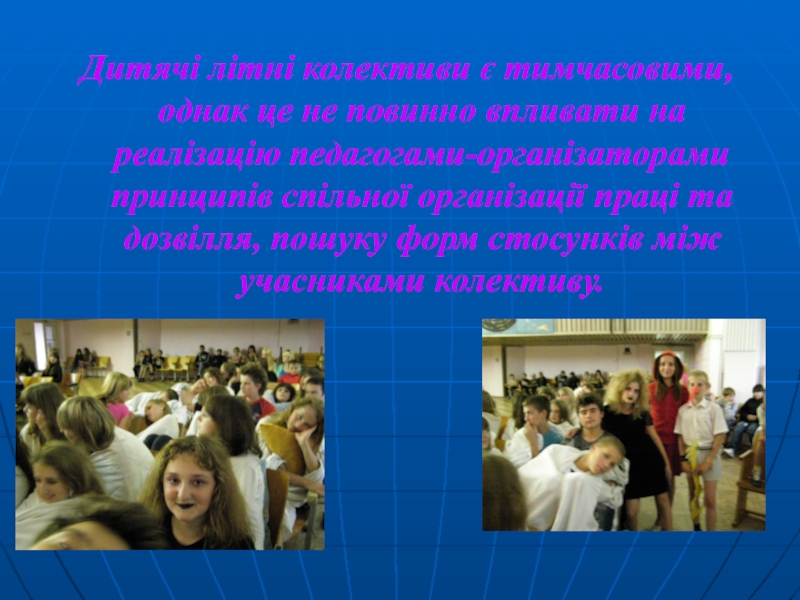 Дитячі літні колективи є тимчасовими, однак це не повинно впливати на реалізацію педагогами-організаторами принципів спільної організації праці та дозвілля, пошуку форм стосунків між учасниками колективу.